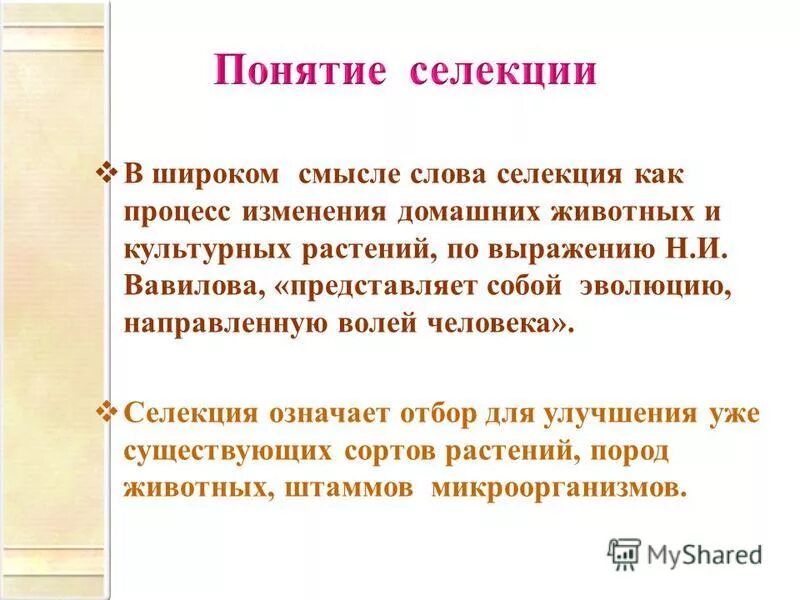 Понятие селекции

❖ В широком смысле слова селекция как процесс изменения домашних животных и культурных растений, по выражению Н.И. Вавилова, «представляет собой эволюцию, направленную волей человека».

❖ Селекция означает отбор для улучшения уже существующих сортов растений, пород животных, штаммов микроорганизмов.

MyShared